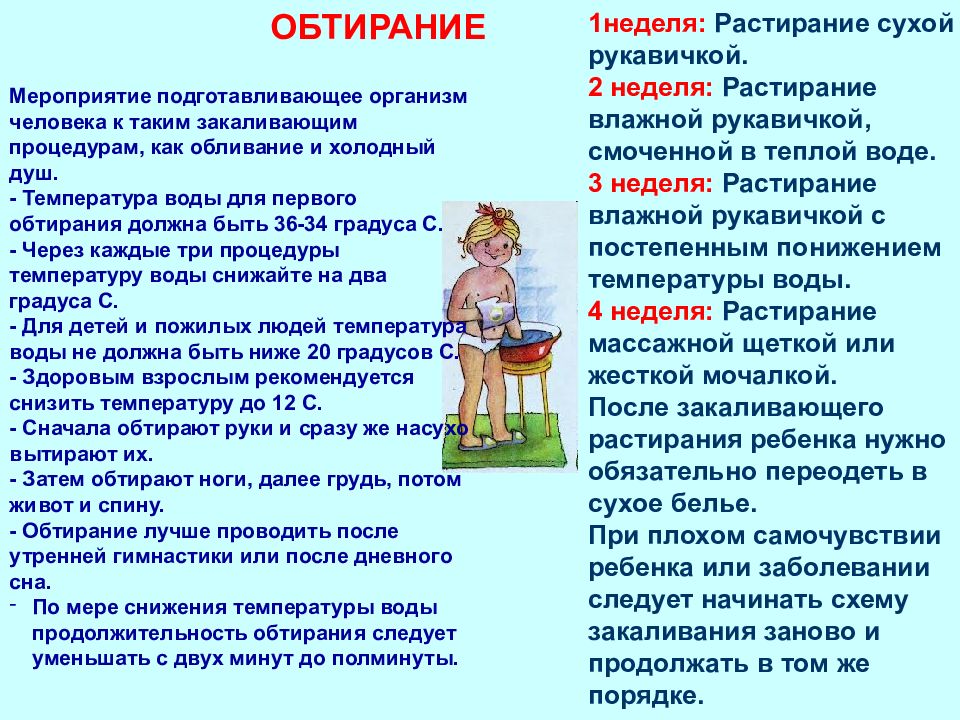 ОБТИРАНИЕ

Мероприятие подготавливающее организм человека к таким закаливающим процедурам, как обливание и холодный душ.
- Температура воды для первого обтирания должна быть 36-34 градуса С.
- Через каждые три процедуры температуру воды снижайте на два градуса С.
- Для детей и пожилых людей температура воды не должна быть ниже 20 градусов С.
- Здоровым взрослым рекомендуется снизить температуру до 12 С.
- Сначала обтирают руки и сразу же насухо вытирают их.
- Затем обтирают ноги, далее грудь, потом живот и спину.
- Обтирание лучше проводить после утренней гимнастики или после дневного сна.
- По мере снижения температуры воды продолжительность обтирания следует уменьшать с двух минут до полминуты.

1неделя: Растирание сухой рукавичкой.
2 неделя: Растирание влажной рукавичкой, смоченной в теплой воде.
3 неделя: Растирание влажной рукавичкой с постепенным понижением температуры воды.
4 неделя: Растирание массажной щеткой или жесткой мочалкой.
После закаливающего растирания ребенка нужно обязательно переодеть в сухое белье.
При плохом самочувствии ребенка или заболевании следует начинать схему закаливания заново и продолжать в том же порядке.